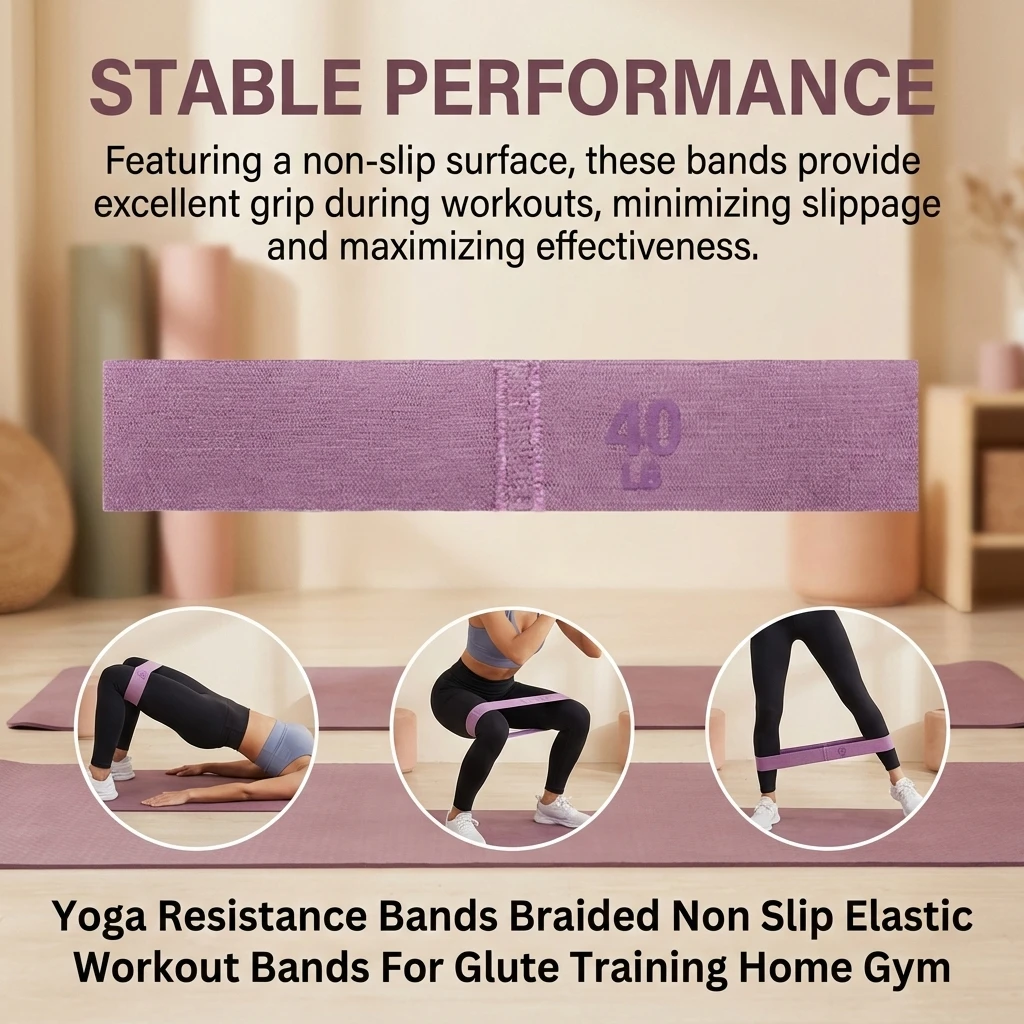 STABLE PERFORMANCE

Featuring a non-slip surface, these bands provide excellent grip during workouts, minimizing slippage and maximizing effectiveness.

40
LB

Yoga Resistance Bands Braided Non Slip Elastic Workout Bands For Glute Training Home Gym